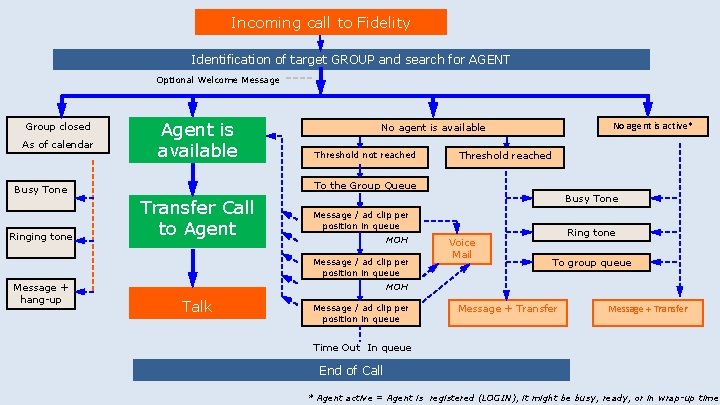 Incoming call to Fidelity

Identification of target GROUP and search for AGENT

Optional Welcome Message

Group closed As of calendar

Busy Tone

Ringing tone

Message + hang-up

Agent is available

Transfer Call to Agent

Talk

No agent is available

Threshold not reached

To the Group Queue

Message / ad clip per position in queue

MOH

Message / ad clip per position in queue

MOH

Message / ad clip per position in queue

Time Out In queue

Voice Mail

Threshold reached

Message + Transfer

No agent is active*

Busy Tone

Ring tone

To group queue

Message + Transfer

End of Call

* Agent active = Agent is registered (LOGIN), it might be busy, ready, or in wrap-up time